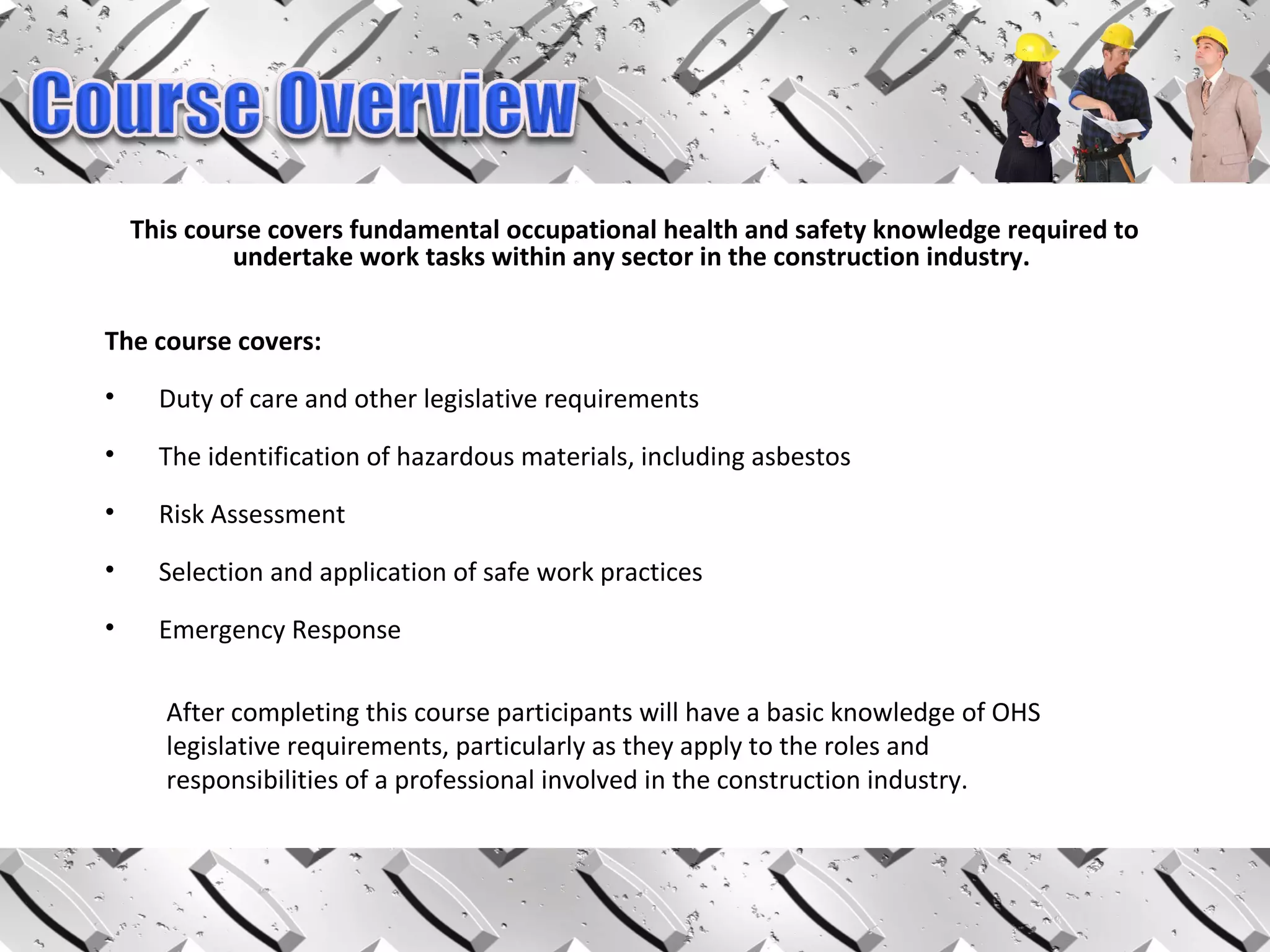 Course Overview

This course covers fundamental occupational health and safety knowledge required to undertake work tasks within any sector in the construction industry.

The course covers:

• Duty of care and other legislative requirements

• The identification of hazardous materials, including asbestos

• Risk Assessment

• Selection and application of safe work practices

• Emergency Response

After completing this course participants will have a basic knowledge of OHS legislative requirements, particularly as they apply to the roles and responsibilities of a professional involved in the construction industry.